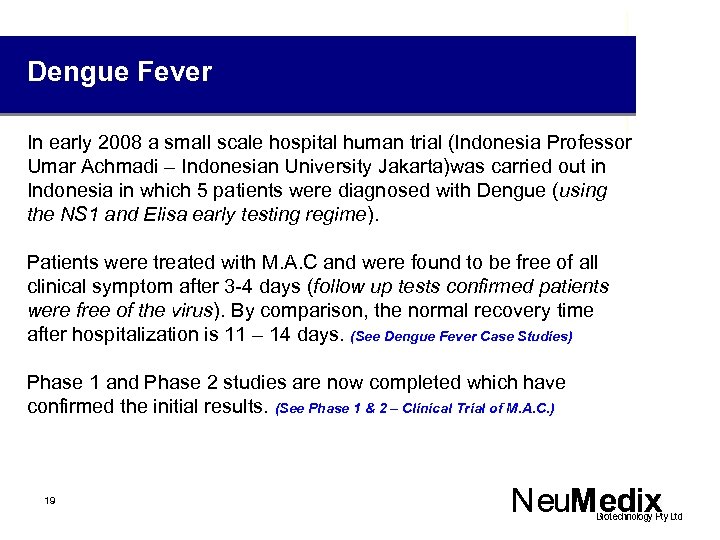 Dengue Fever

In early 2008 a small scale hospital human trial (Indonesia Professor Umar Achmadi – Indonesian University Jakarta)was carried out in Indonesia in which 5 patients were diagnosed with Dengue (using the NS1 and Elisa early testing regime).

Patients were treated with M.A.C and were found to be free of all clinical symptom after 3-4 days (follow up tests confirmed patients were free of the virus). By comparison, the normal recovery time after hospitalization is 11 – 14 days. (See Dengue Fever Case Studies)

Phase 1 and Phase 2 studies are now completed which have confirmed the initial results. (See Phase 1 & 2 – Clinical Trial of M.A.C.)

19

NeuMedix
Biotechnology Pty Ltd